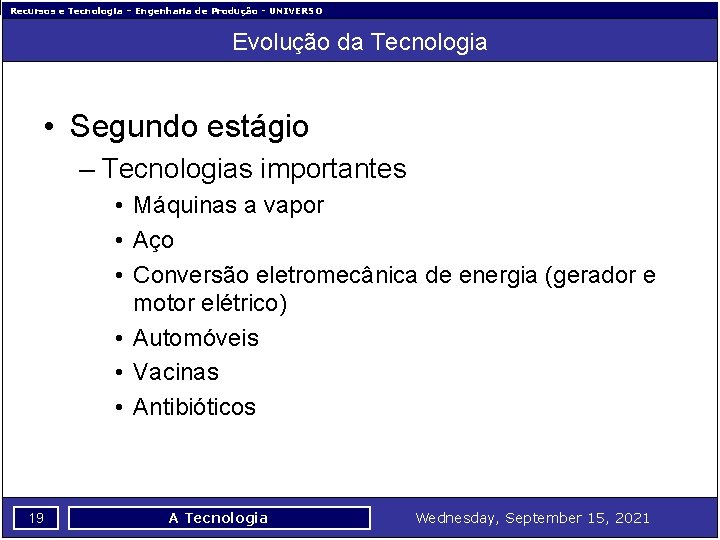 Recursos e Tecnologia - Engenharia de Produção - UNIVERSO

Evolução da Tecnologia

• Segundo estágio
– Tecnologias importantes
• Máquinas a vapor
• Aço
• Conversão eletromecânica de energia (gerador e motor elétrico)
• Automóveis
• Vacinas
• Antibióticos

19

A Tecnologia

Wednesday, September 15, 2021